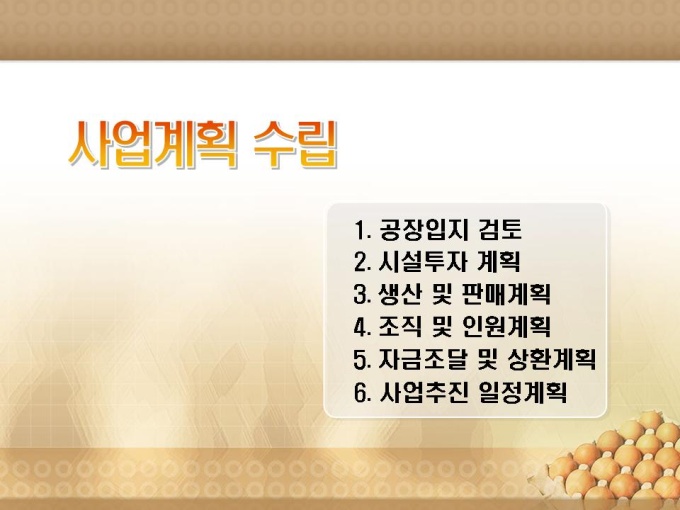 사업계획 수립

1. 공장입지 검토
2. 시설투자 계획
3. 생산 및 판매계획
4. 조직 및 인원계획
5. 자금조달 및 상환계획
6. 사업추진 일정계획